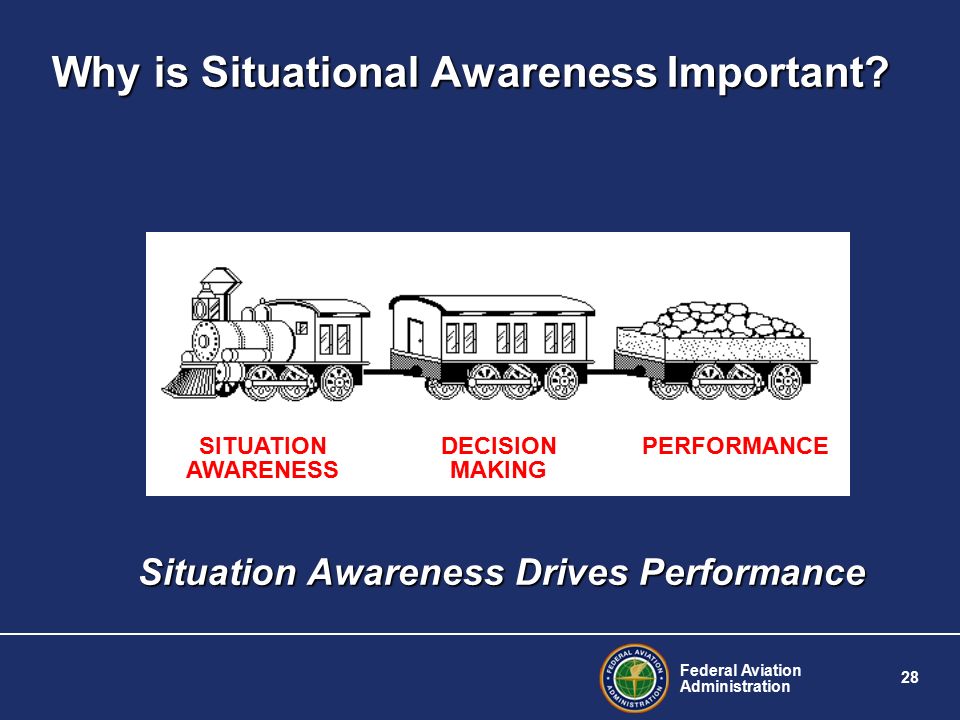 Why is Situational Awareness Important?

SITUATION AWARENESS

DECISION MAKING

PERFORMANCE

Situation Awareness Drives Performance

FEDERAL AVIATION ADMINISTRATION

Federal Aviation Administration

28